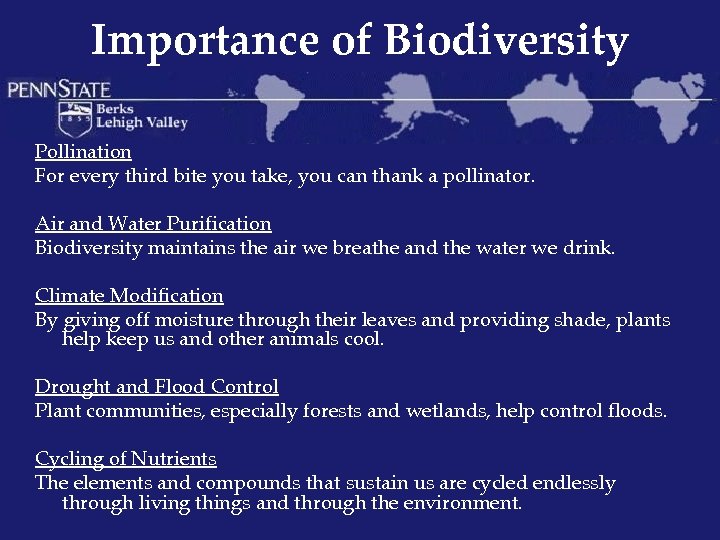 Importance of Biodiversity

PENNSTATE

1855

Berks
Lehigh Valley

Pollination
For every third bite you take, you can thank a pollinator.

Air and Water Purification
Biodiversity maintains the air we breathe and the water we drink.

Climate Modification
By giving off moisture through their leaves and providing shade, plants help keep us and other animals cool.

Drought and Flood Control
Plant communities, especially forests and wetlands, help control floods.

Cycling of Nutrients
The elements and compounds that sustain us are cycled endlessly through living things and through the environment.